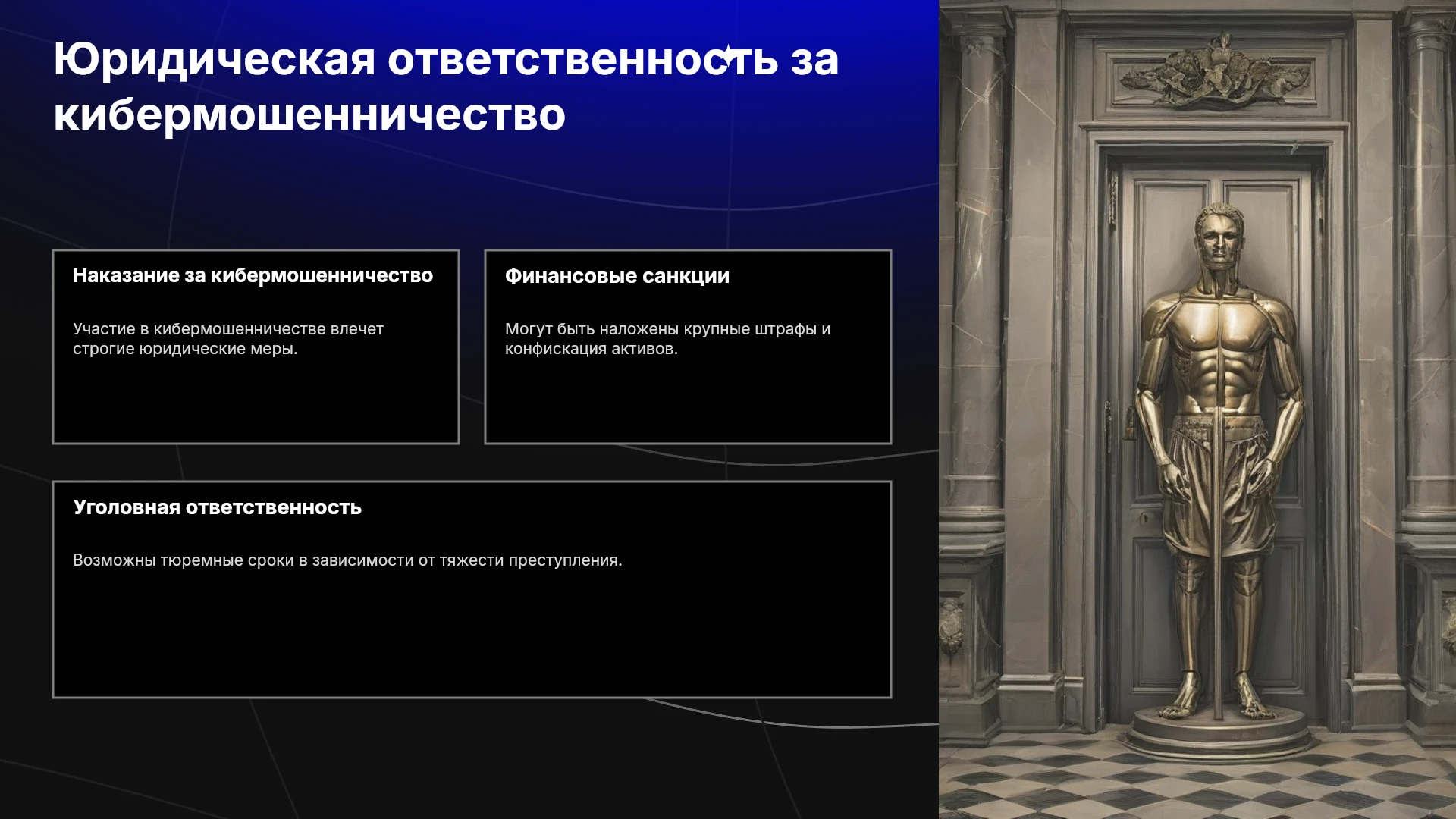 Юридическая ответственность за кибермошенничество

Наказание за кибермошенничество

Участие в кибермошенничестве влечет строгие юридические меры.

Финансовые санкции

Могут быть наложены крупные штрафы и конфискация активов.

Уголовная ответственность

Возможны тюремные сроки в зависимости от тяжести преступления.